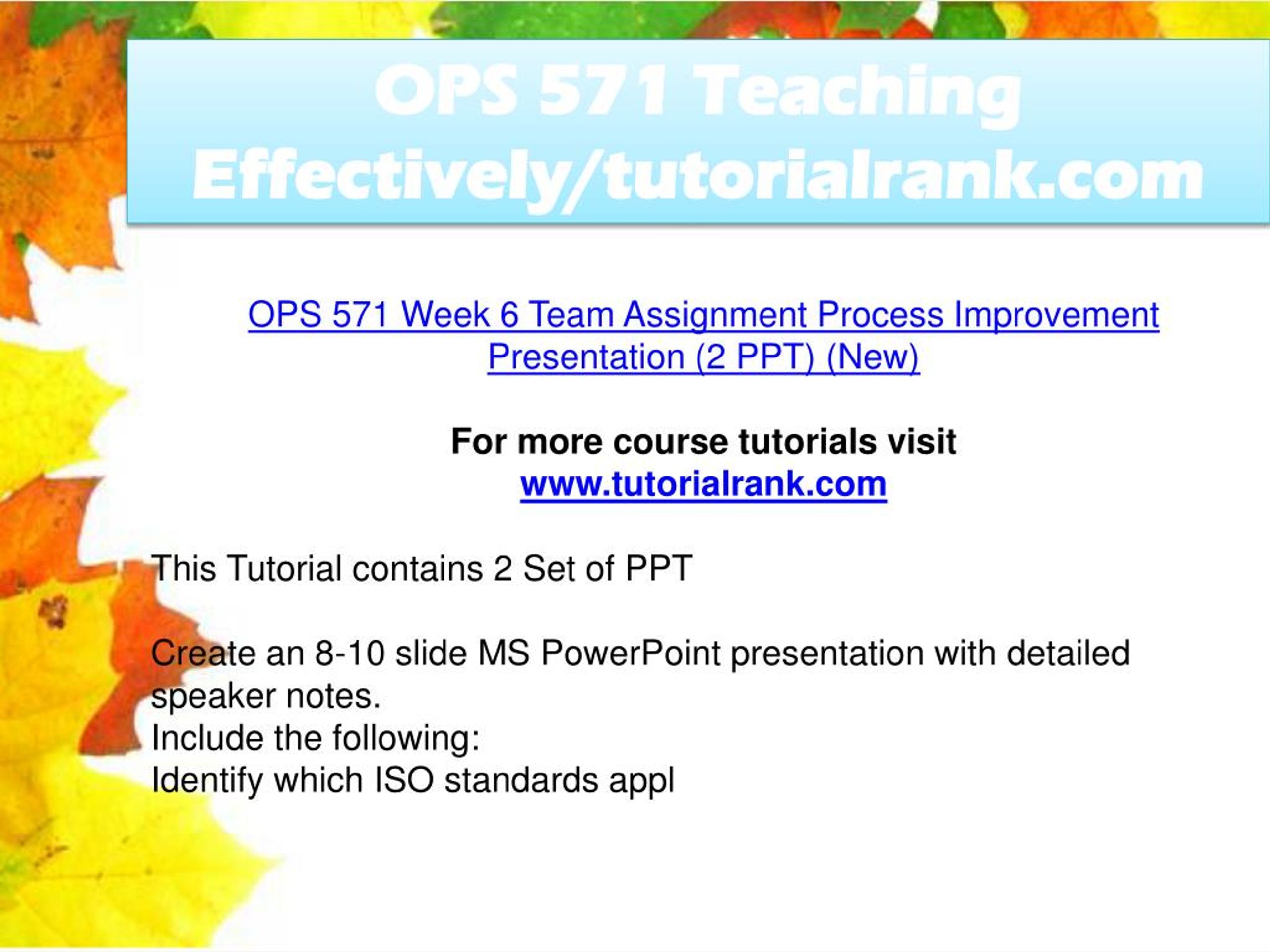 OPS 571 Teaching Effectively/tutorialrank.com

OPS 571 Week 6 Team Assignment Process Improvement Presentation (2 PPT) (New)

For more course tutorials visit
www.tutorialrank.com

This Tutorial contains 2 Set of PPT

Create an 8-10 slide MS PowerPoint presentation with detailed speaker notes.
Include the following:
Identify which ISO standards appl